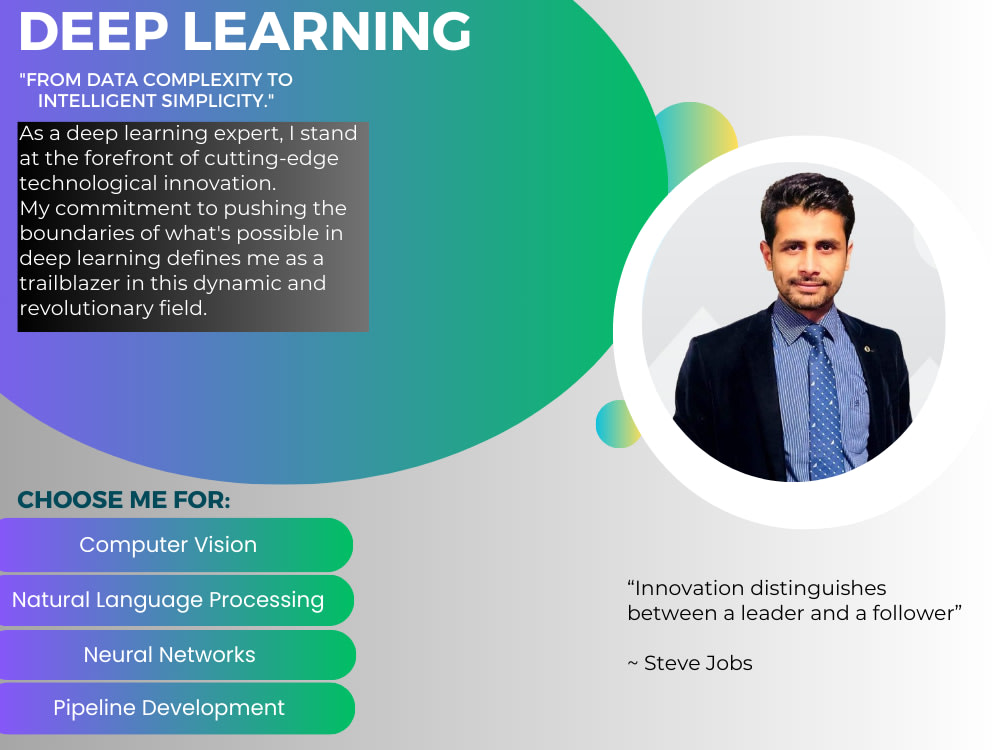 DEEP LEARNING

"FROM DATA COMPLEXITY TO INTELLIGENT SIMPLICITY."

As a deep learning expert, I stand at the forefront of cutting-edge technological innovation.
My commitment to pushing the boundaries of what's possible in deep learning defines me as a trailblazer in this dynamic and revolutionary field.

CHOOSE ME FOR:

Computer Vision

Natural Language Processing

Neural Networks

Pipeline Development

“Innovation distinguishes between a leader and a follower”

~ Steve Jobs